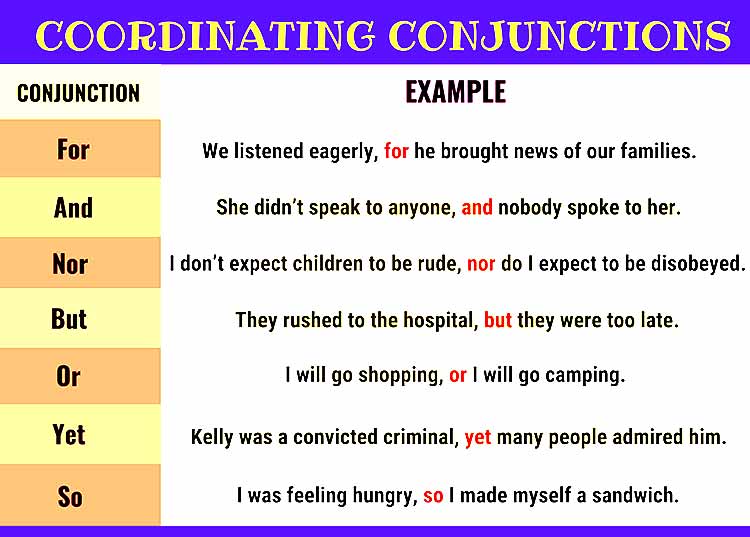 COORDINATING CONJUNCTIONS

| CONJUNCTION | EXAMPLE |
|---|---|
| For | We listened eagerly, for he brought news of our families. |
| And | She didn't speak to anyone, and nobody spoke to her. |
| Nor | I don't expect children to be rude, nor do I expect to be disobeyed. |
| But | They rushed to the hospital, but they were too late. |
| Or | I will go shopping, or I will go camping. |
| Yet | Kelly was a convicted criminal, yet many people admired him. |
| So | I was feeling hungry, so I made myself a sandwich. |